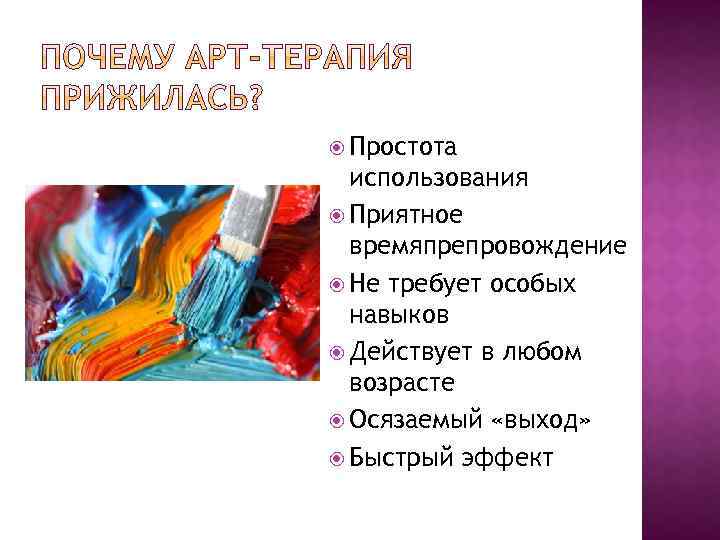 ПОЧЕМУ АРТ-ТЕРАПИЯ ПРИЖИЛАСЬ?

Простота использования

Приятное времяпрепровождение

Не требует особых навыков

Действует в любом возрасте

Осязаемый «выход»

Быстрый эффект